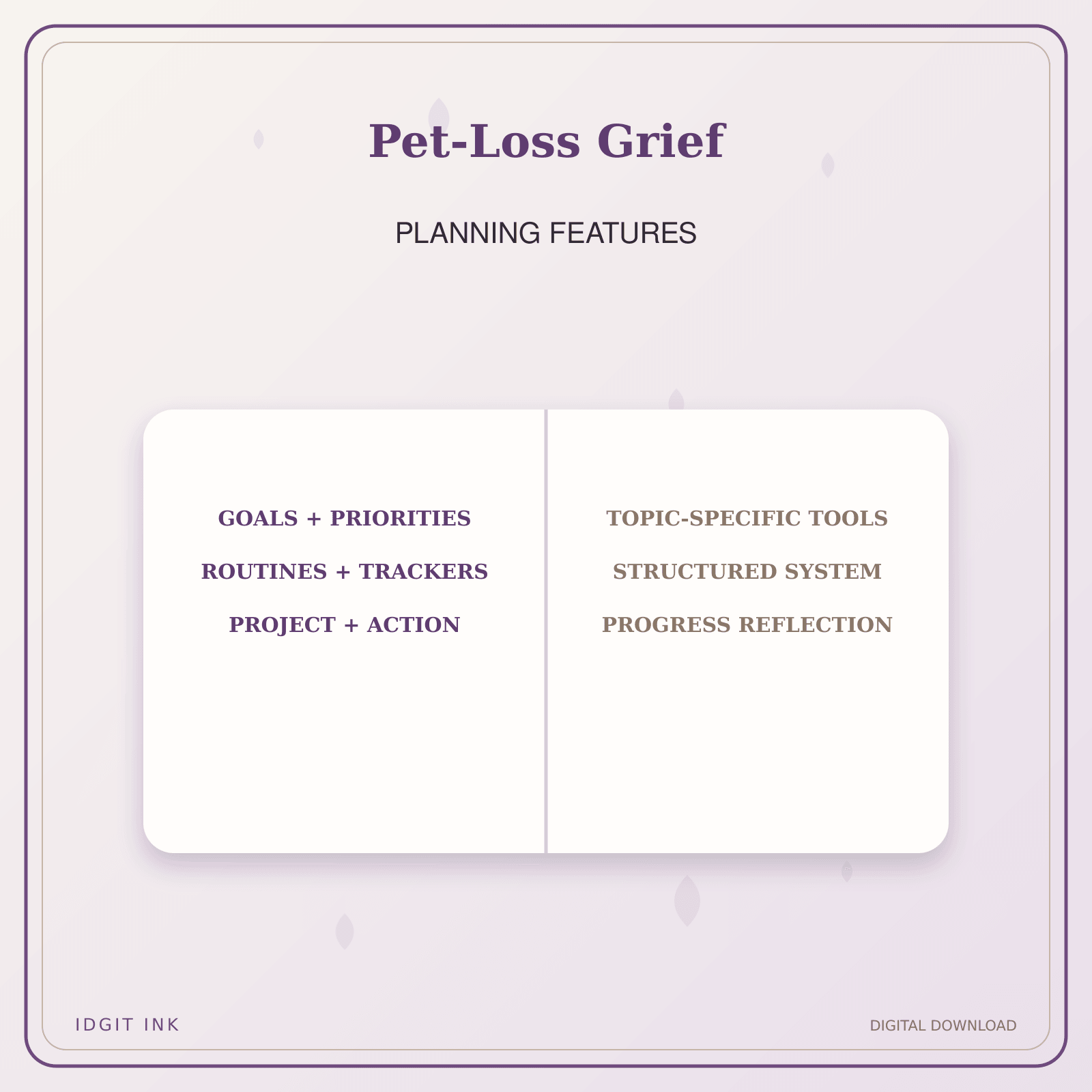 Pet-Loss Grief

PLANNING FEATURES

GOALS + PRIORITIES

ROUTINES + TRACKERS

PROJECT + ACTION

TOPIC-SPECIFIC TOOLS

STRUCTURED SYSTEM

PROGRESS REFLECTION

IDGIT INK

DIGITAL DOWNLOAD